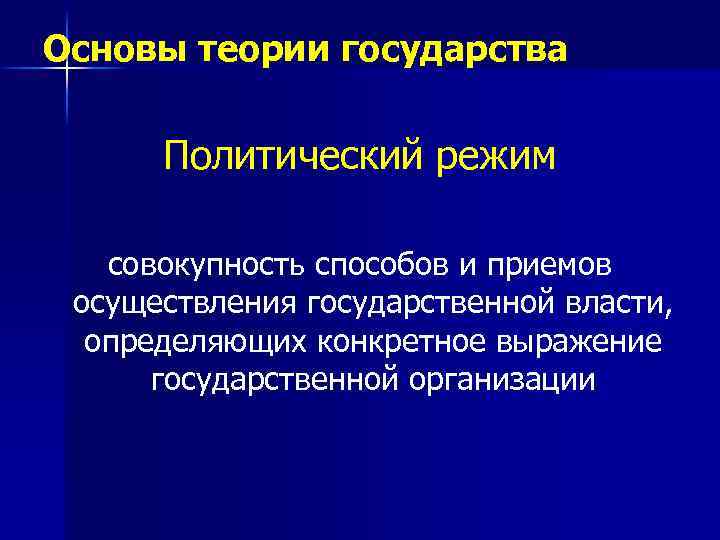 Основы теории государства

Политический режим

совокупность способов и приемов осуществления государственной власти, определяющих конкретное выражение государственной организации